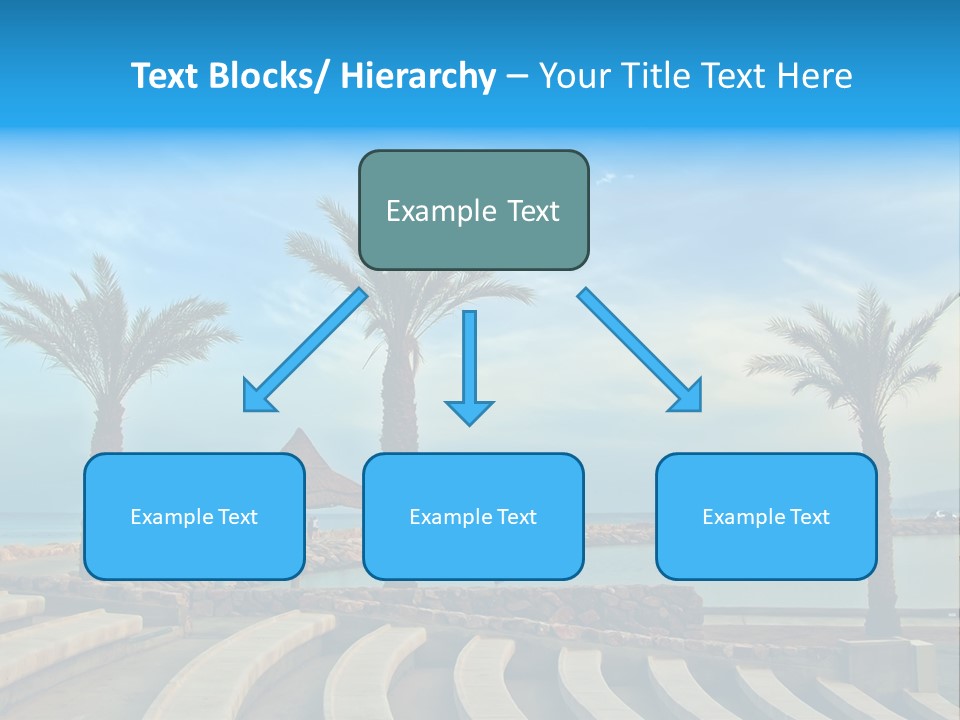 Text Blocks/ Hierarchy – Your Title Text Here

Example Text

Example Text

Example Text

Example Text